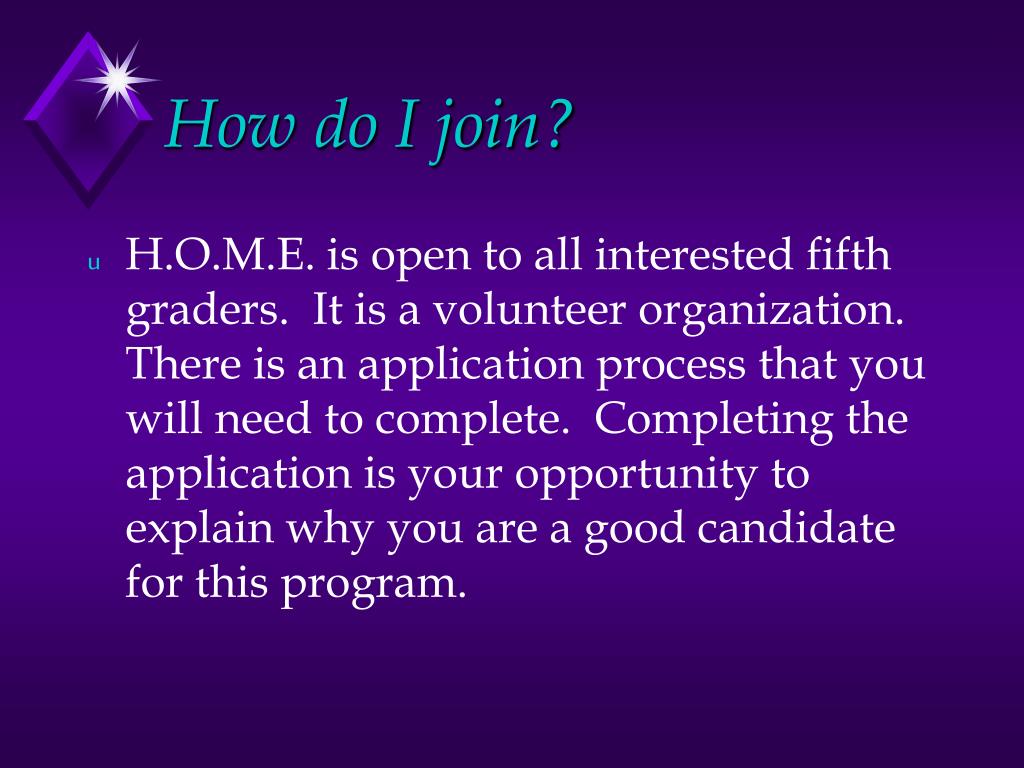 How do I join?

u H.O.M.E. is open to all interested fifth graders. It is a volunteer organization. There is an application process that you will need to complete. Completing the application is your opportunity to explain why you are a good candidate for this program.